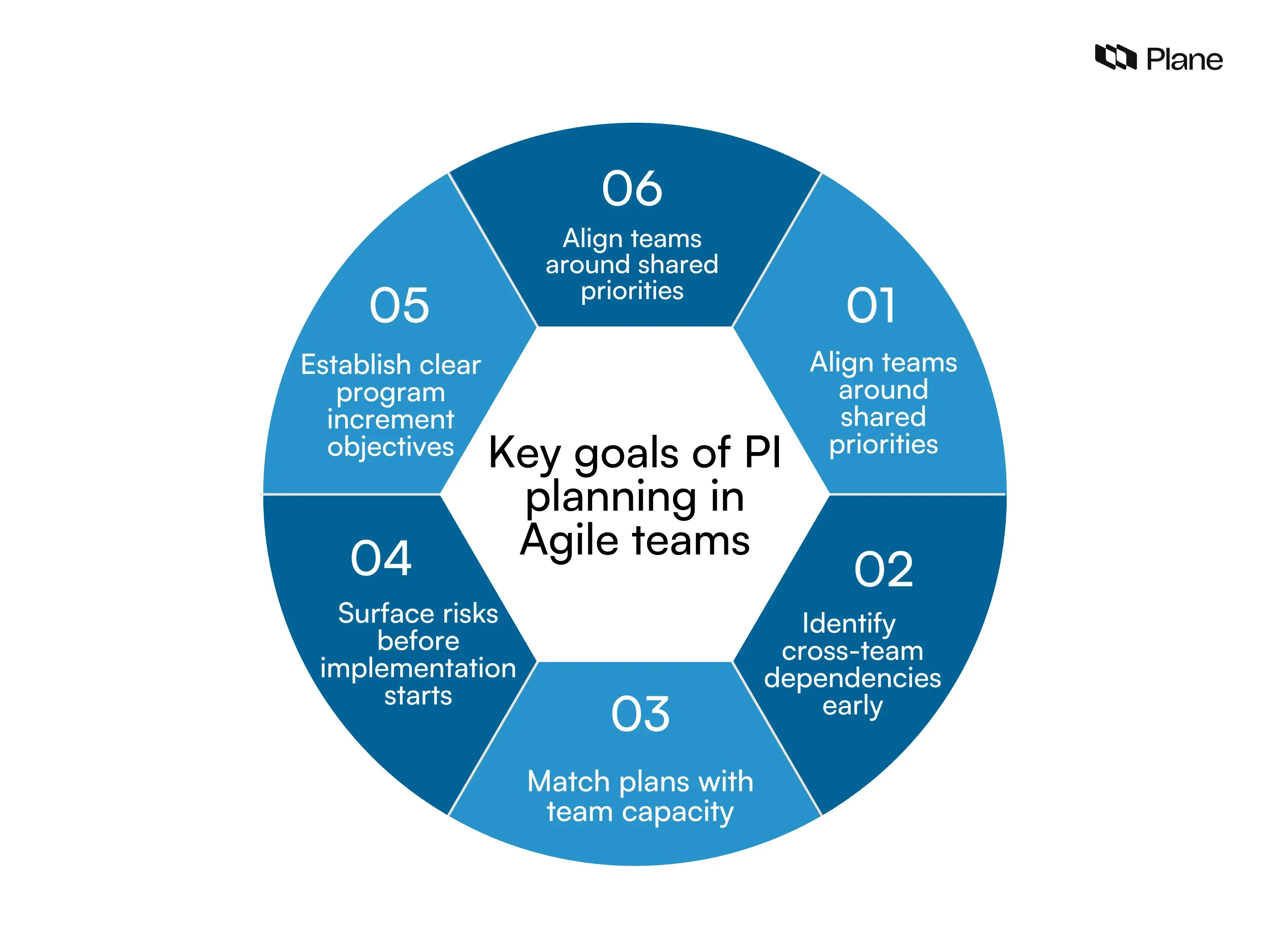 Plane

Key goals of PI planning in Agile teams

01
Align teams around shared priorities

02
Identify cross-team dependencies early

03
Match plans with team capacity

04
Surface risks before implementation starts

05
Establish clear program increment objectives

06
Align teams around shared priorities